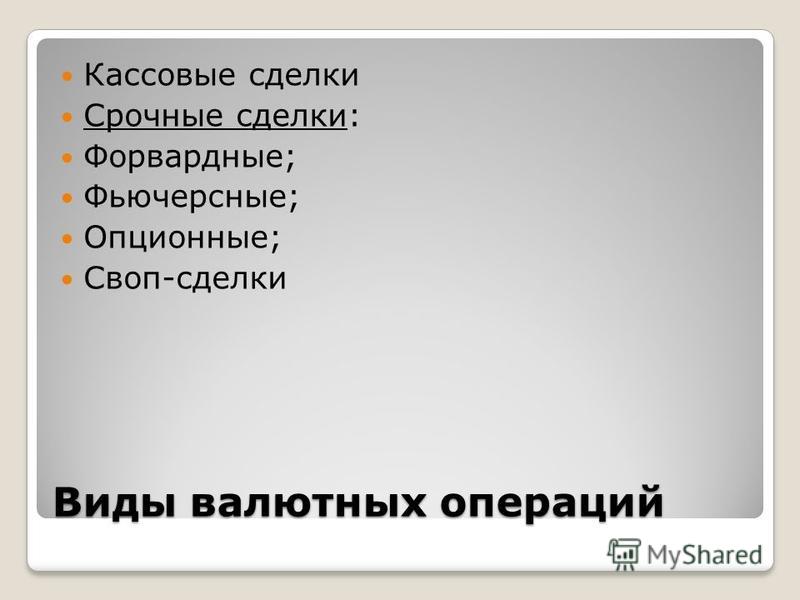 Кассовые сделки
Срочные сделки:
Форвардные;
Фьючерсные;
Опционные;
Своп-сделки

Виды валютных операций

MyShared